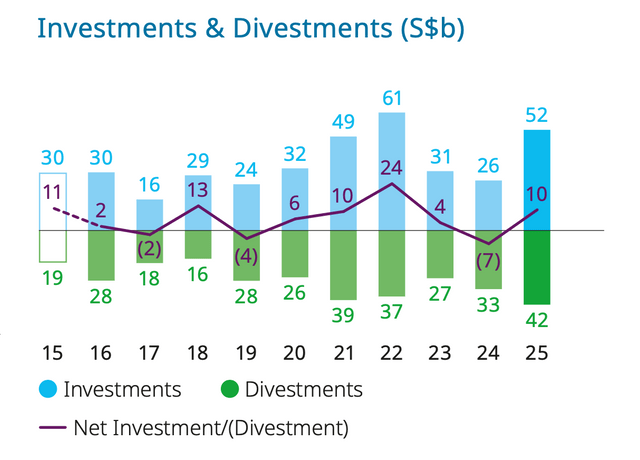 Investments & Divestments (S$b)

30 30 16 29 24 32 49 61 31 26 52

11 2 (2) 13 (4) 6 10 24 4 (7) 10

19 28 18 16 28 26 39 37 27 33 42

15 16 17 18 19 20 21 22 23 24 25

Investments Divestments

Net Investment/(Divestment)